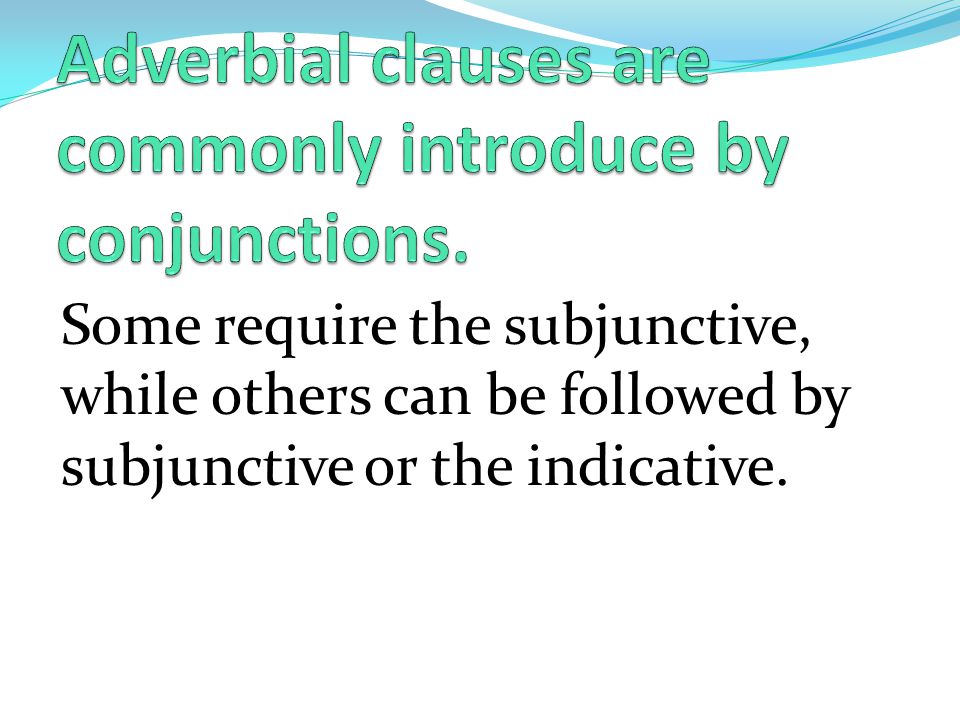 Adverbial clauses are commonly introduce by conjunctions.

Some require the subjunctive, while others can be followed by subjunctive or the indicative.